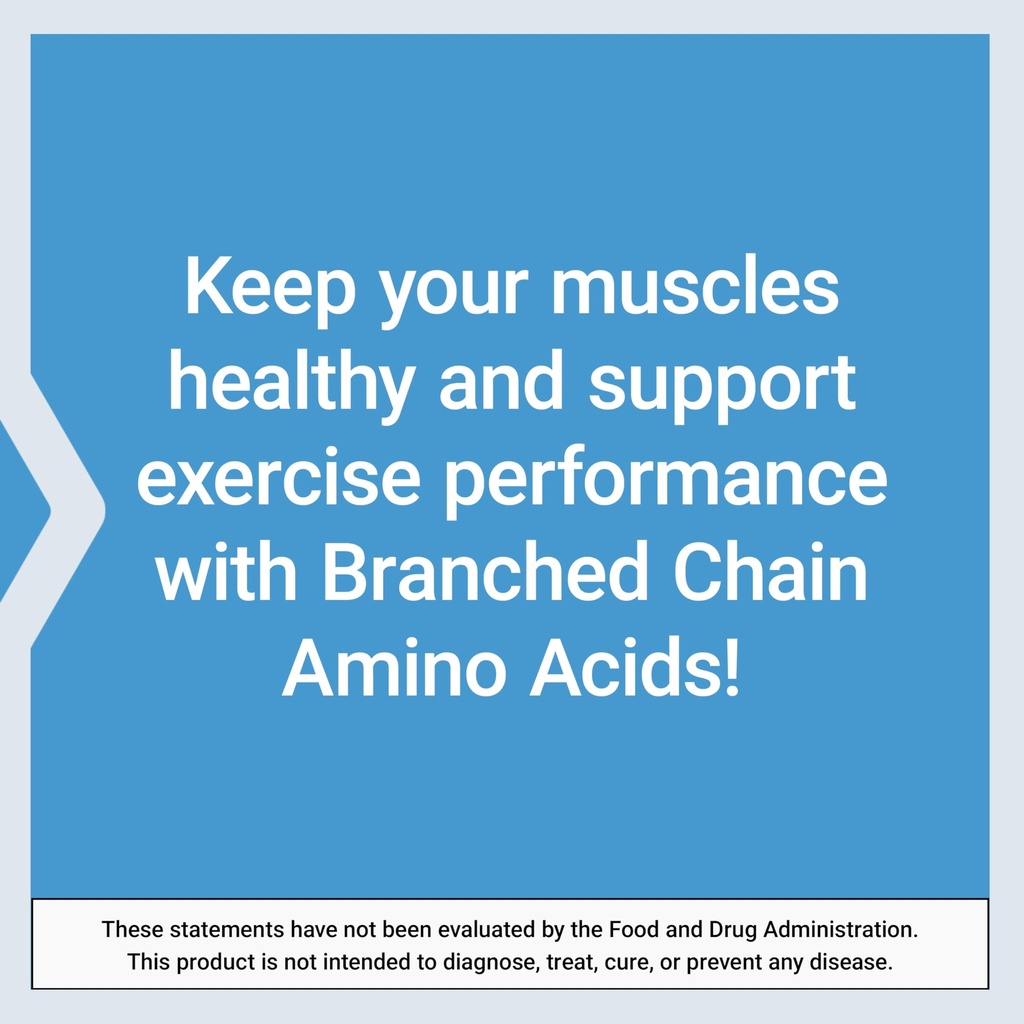 Keep your muscles healthy and support exercise performance with Branched Chain Amino Acids!

These statements have not been evaluated by the Food and Drug Administration. This product is not intended to diagnose, treat, cure, or prevent any disease.